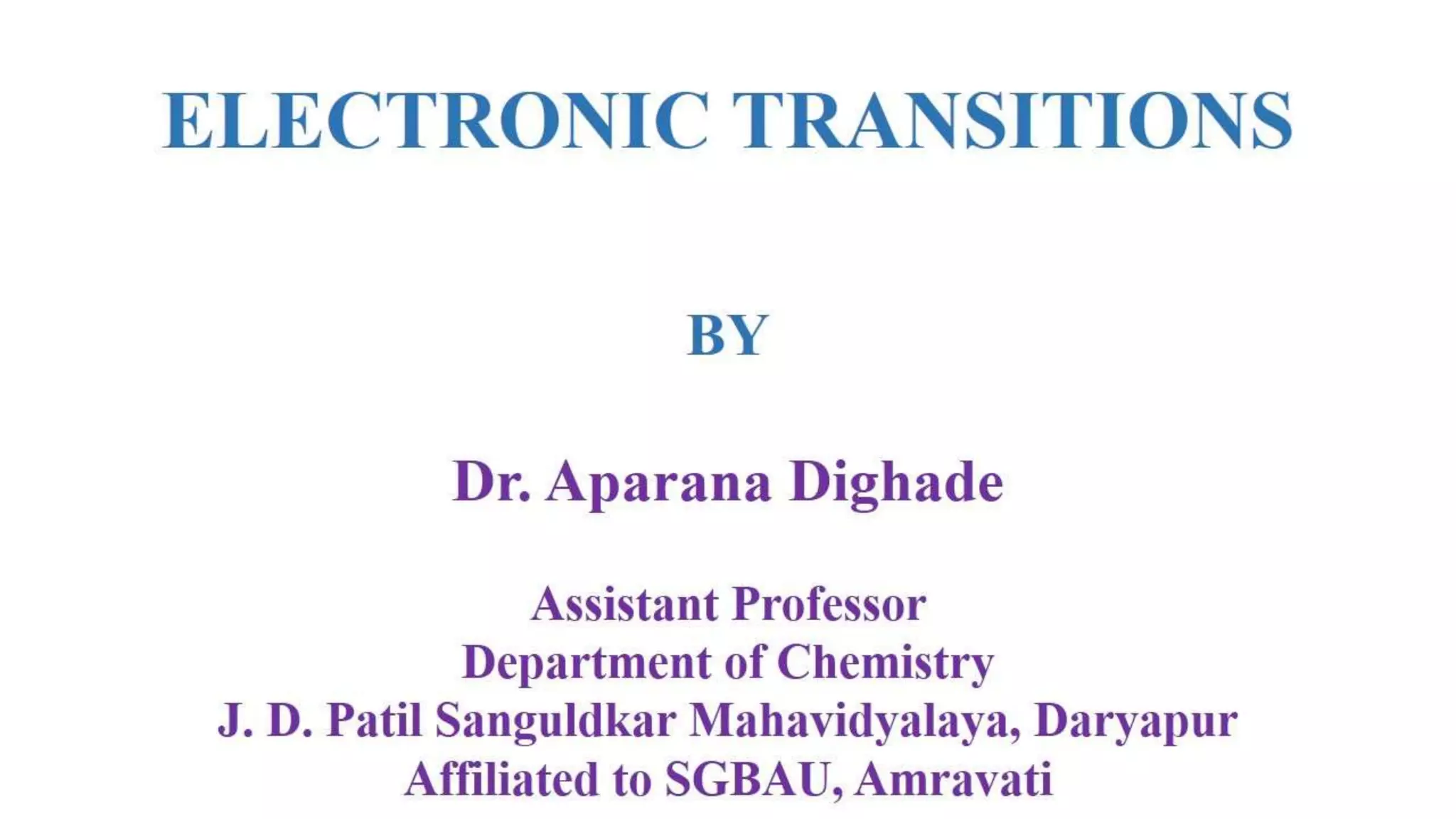 ELECTRONIC TRANSITIONS

BY

Dr. Aparana Dighade

Assistant Professor
Department of Chemistry
J. D. Patil Sanguldkar Mahavidyalaya, Daryapur
Affiliated to SGBAU, Amravati